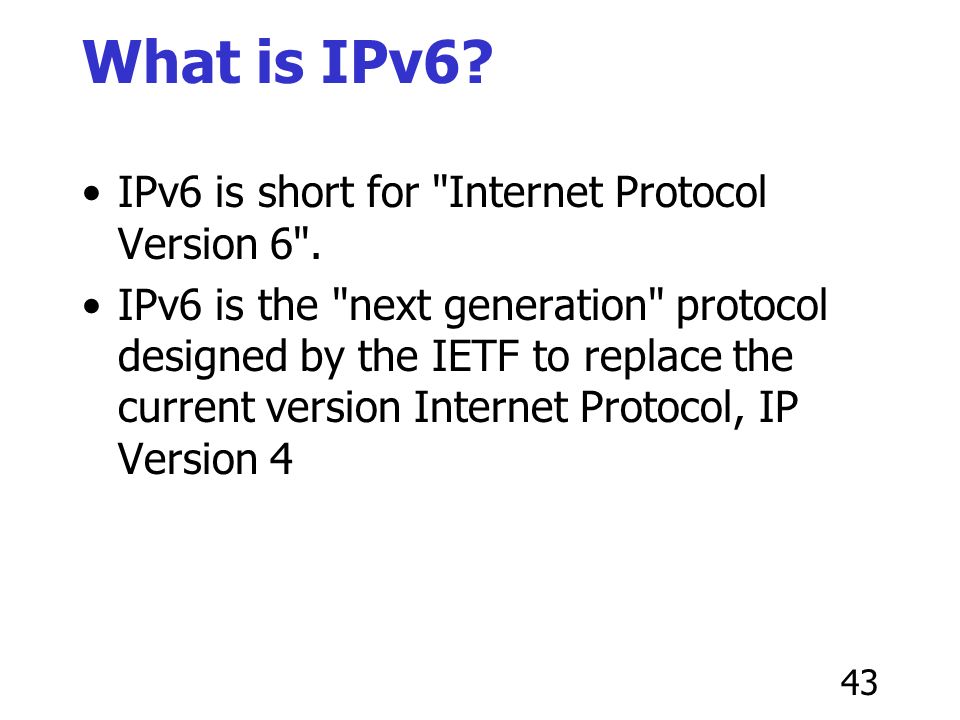 What is IPv6?

• IPv6 is short for "Internet Protocol Version 6".

• IPv6 is the "next generation" protocol designed by the IETF to replace the current version Internet Protocol, IP Version 4

43